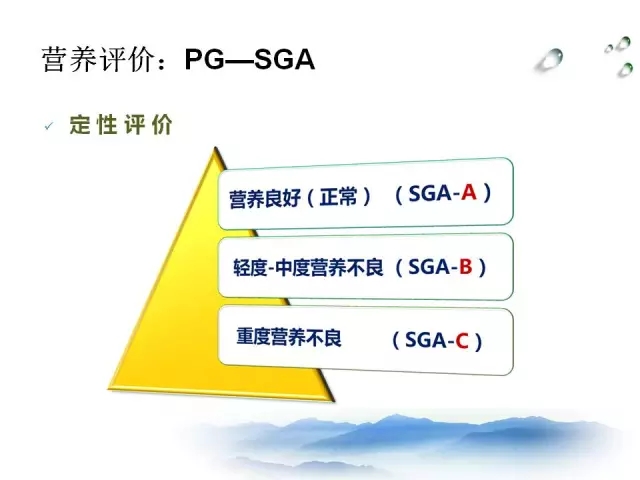 营养评价：PG—SGA

✓ 定性评价

营养良好（正常）（SGA-A）

轻度-中度营养不良（SGA-B）

重度营养不良（SGA-C）